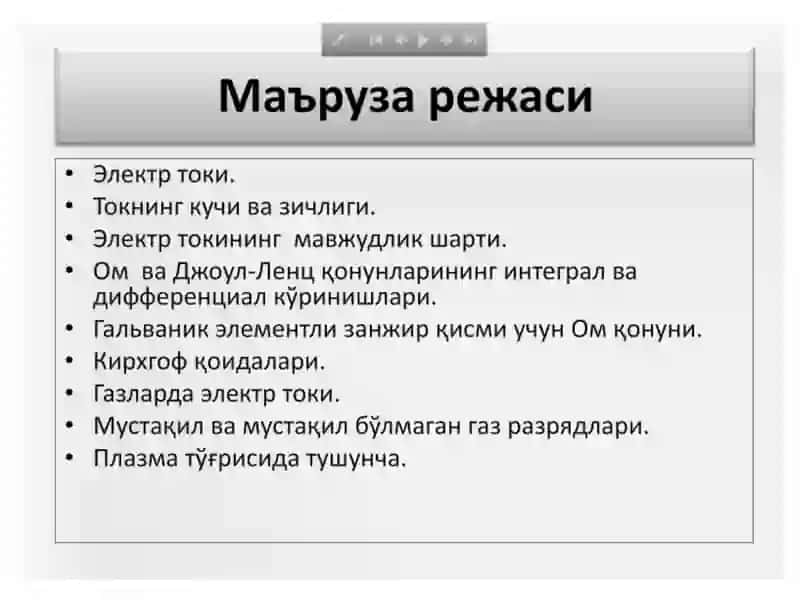 Маъруза режаси

• Электр токи.
• Токнинг кучи ва зичлиги.
• Электр токининг мавжудлик шарти.
• Ом ва Джоул-Ленц қонунларининг интеграл ва дифференциал кўринишлари.
• Гальваник элементли занжир қисми учун Ом қонуни.
• Кирхгоф қоидалари.
• Газларда электр токи.
• Мустақил ва мустақил бўлмаган газ разрядлари.
• Плазма тўғрисида тушунча.